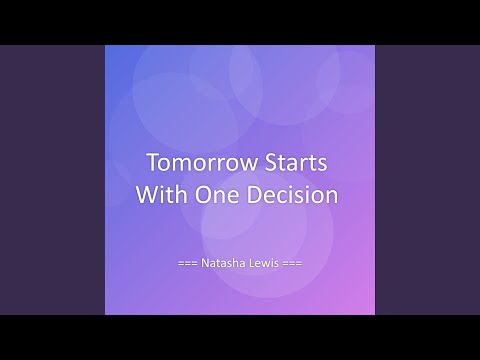 Tomorrow Starts With One Decision

=== Natasha Lewis ===